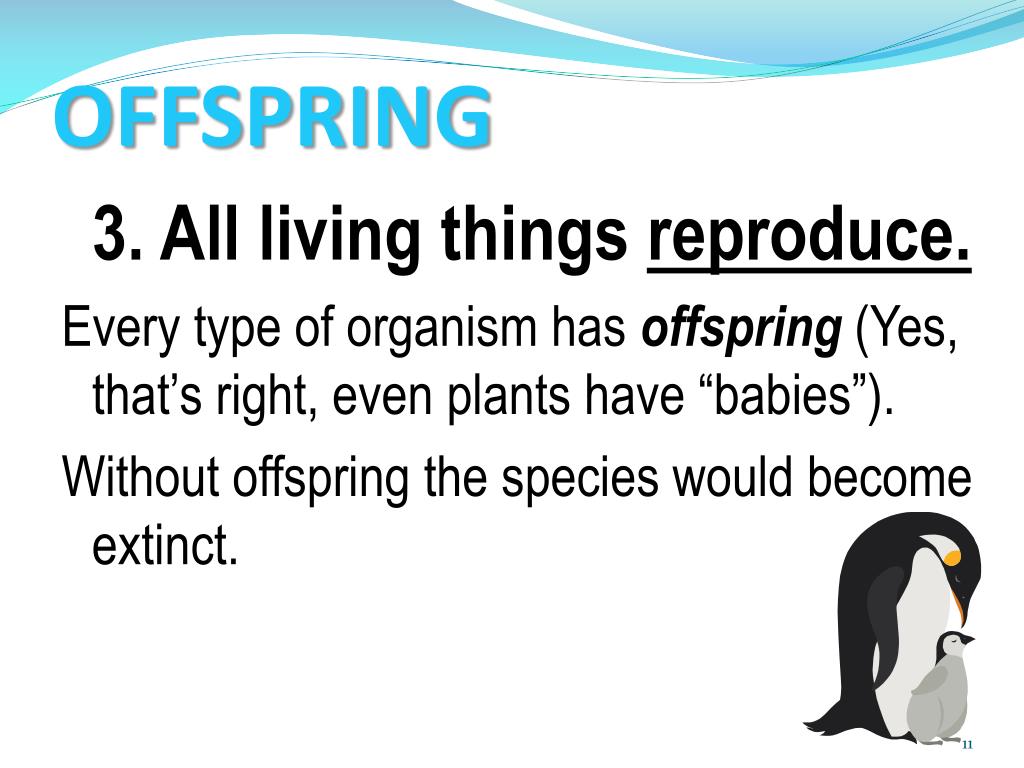 OFFSPRING

3. All living things reproduce.

Every type of organism has offspring (Yes, that’s right, even plants have “babies”).

Without offspring the species would become extinct.

11